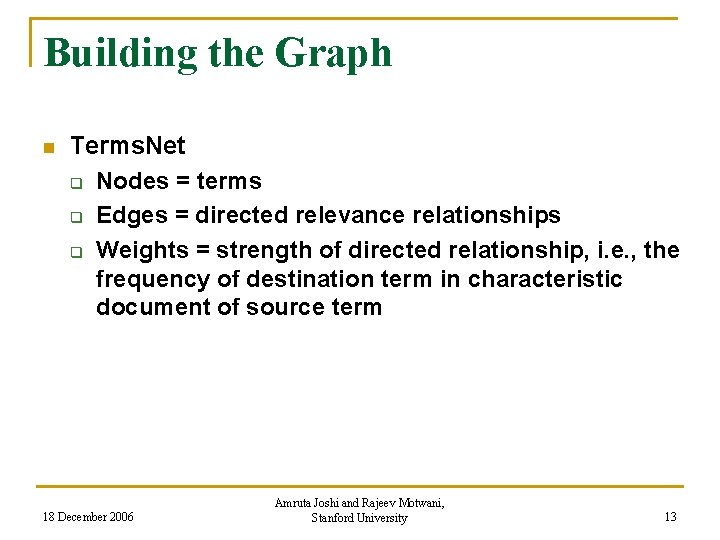 Building the Graph

TermsNet
Nodes = terms
Edges = directed relevance relationships
Weights = strength of directed relationship, i.e., the frequency of destination term in characteristic document of source term

18 December 2006

Amruta Joshi and Rajeev Motwani, Stanford University

13